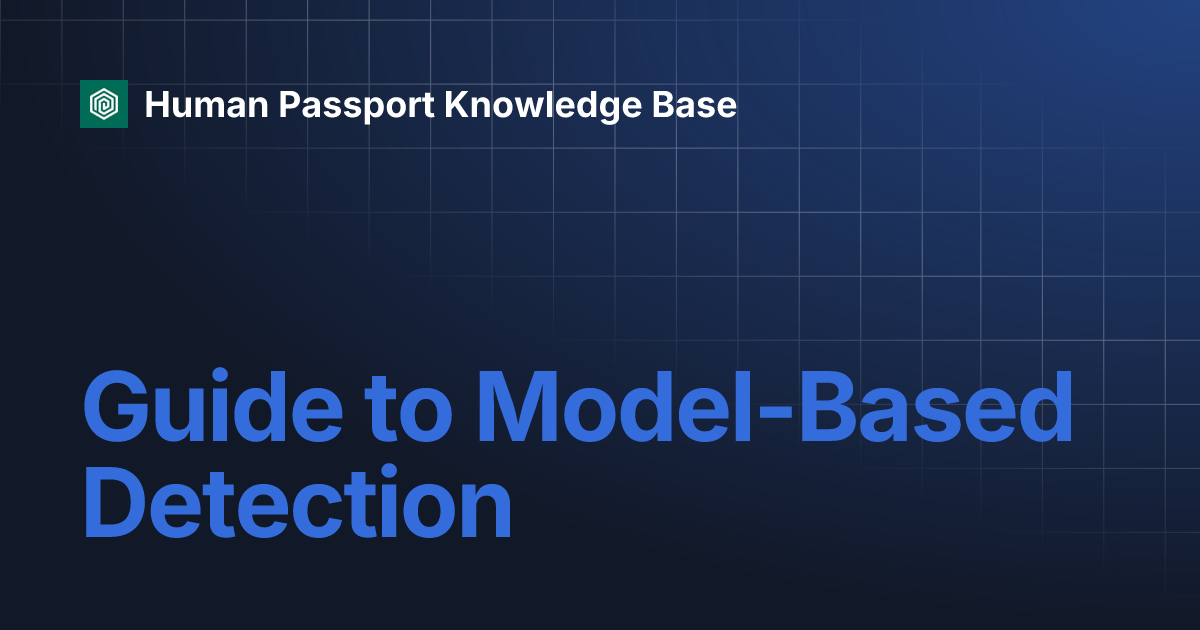 Human Passport Knowledge Base

Guide to Model-Based Detection